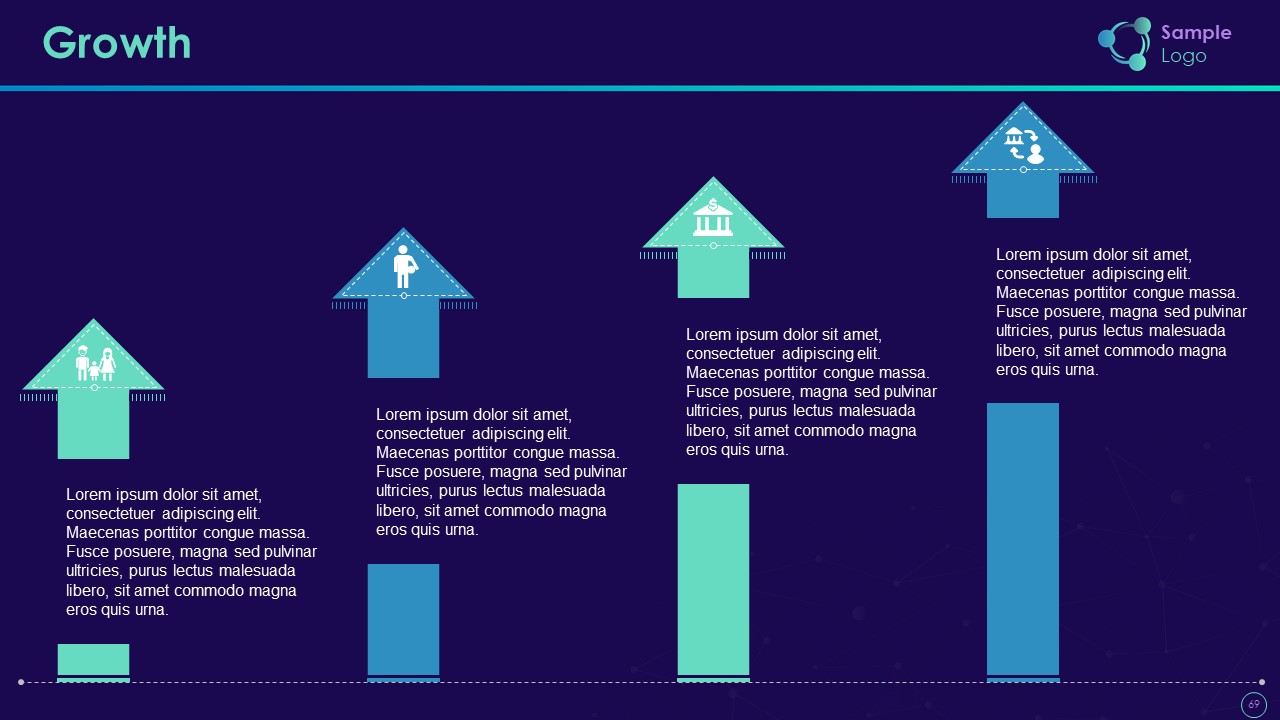 Growth

Sample Logo

Lorem ipsum dolor sit amet, consectetuer adipiscing elit. Maecenas porttitor congue massa. Fusce posuere, magna sed pulvinar ultricies, purus lectus malesuada libero, sit amet commodo magna eros quis urna.

Lorem ipsum dolor sit amet, consectetuer adipiscing elit. Maecenas porttitor congue massa. Fusce posuere, magna sed pulvinar ultricies, purus lectus malesuada libero, sit amet commodo magna eros quis urna.

Lorem ipsum dolor sit amet, consectetuer adipiscing elit. Maecenas porttitor congue massa. Fusce posuere, magna sed pulvinar ultricies, purus lectus malesuada libero, sit amet commodo magna eros quis urna.

Lorem ipsum dolor sit amet, consectetuer adipiscing elit. Maecenas porttitor congue massa. Fusce posuere, magna sed pulvinar ultricies, purus lectus malesuada libero, sit amet commodo magna eros quis urna.

69